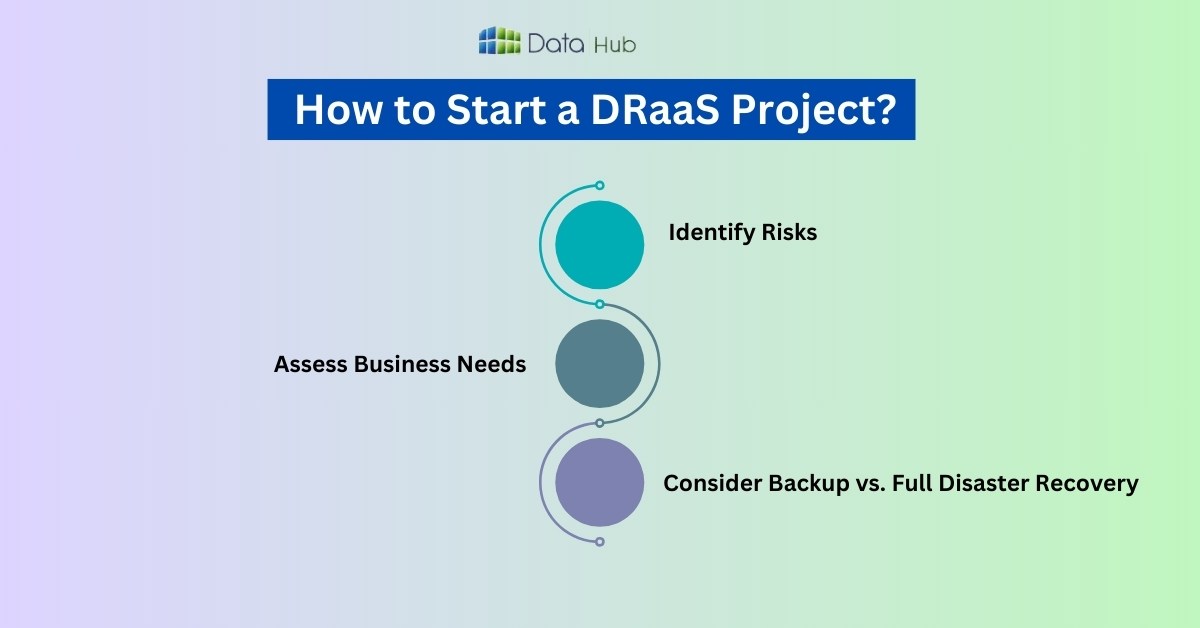 Data Hub

How to Start a DRaaS Project?

Identify Risks

Assess Business Needs

Consider Backup vs. Full Disaster Recovery